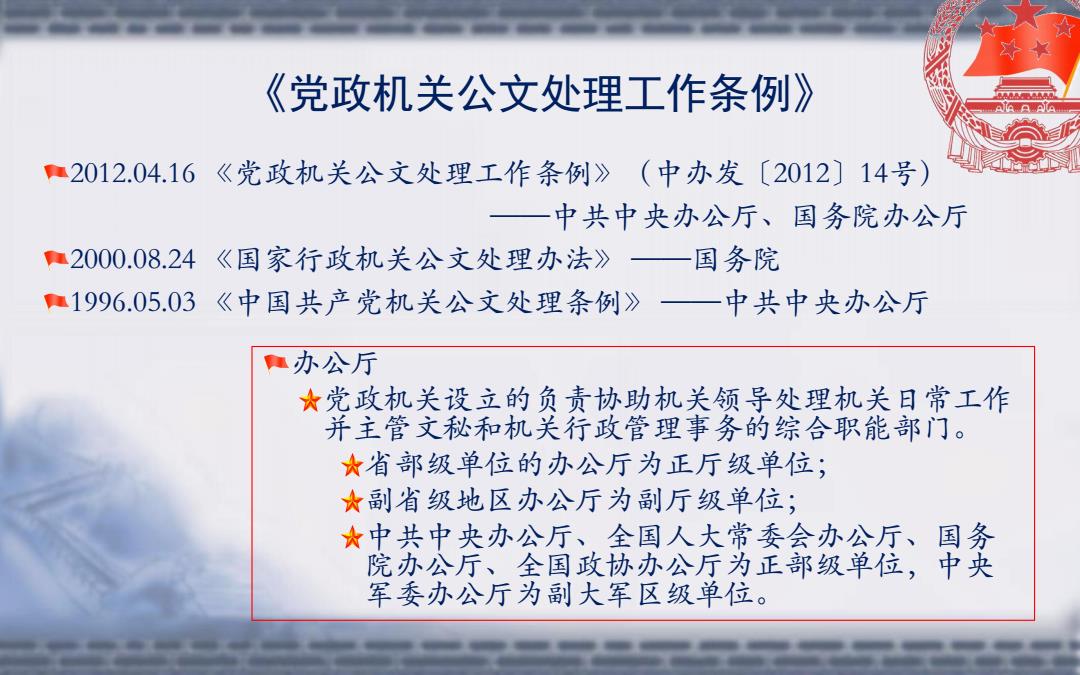 《党政机关公文处理工作条例》

2012.04.16 《党政机关公文处理工作条例》（中办发〔2012〕14号）
——中共中央办公厅、国务院办公厅

2000.08.24 《国家行政机关公文处理办法》——国务院

1996.05.03 《中国共产党机关公文处理条例》——中共中央办公厅

办公厅

党政机关设立的负责协助机关领导处理机关日常工作并主管文秘和机关行政管理事务的综合职能部门。

省部级单位的办公厅为正厅级单位；

副省级地区办公厅为副厅级单位；

中共中央办公厅、全国人大常委会办公厅、国务院办公厅、全国政协办公厅为正部级单位，中央军委办公厅为副大军区级单位。